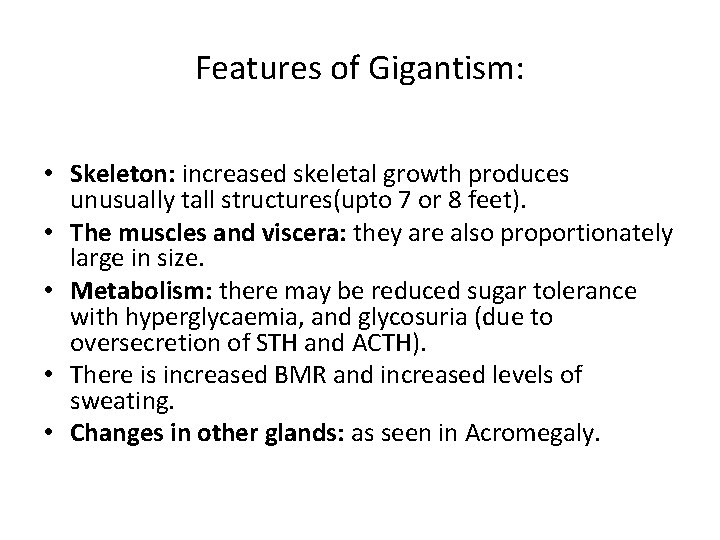 Features of Gigantism:

• Skeleton: increased skeletal growth produces unusually tall structures(upto 7 or 8 feet).
• The muscles and viscera: they are also proportionately large in size.
• Metabolism: there may be reduced sugar tolerance with hyperglycaemia, and glycosuria (due to oversecretion of STH and ACTH).
• There is increased BMR and increased levels of sweating.
• Changes in other glands: as seen in Acromegaly.